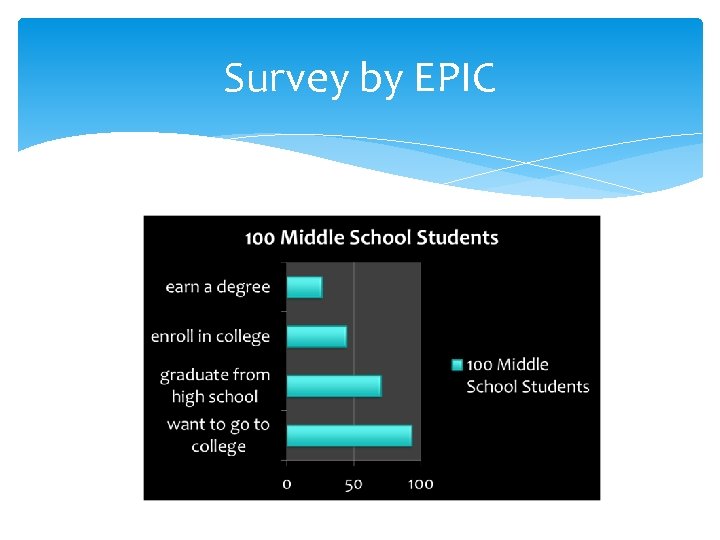 Survey by EPIC

100 Middle School Students

earn a degree

enroll in college

graduate from high school

want to go to college

0
50
100

100 Middle School Students